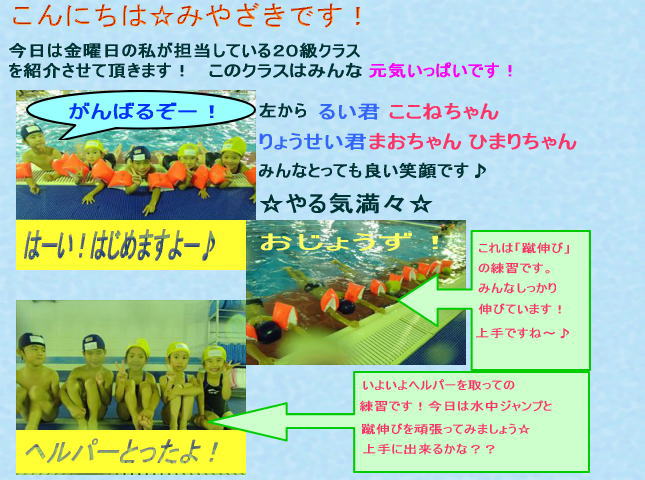 こんにちは☆みやざきです！

今日は金曜日の私が担当している２０級クラスを紹介させて頂きます！　このクラスはみんな 元気いっぱいです！

がんばるぞー！

左から るい君 ここねちゃん りょうせい君 まおちゃん ひまりちゃん

みんなとっても良い笑顔です♪

☆やる気満々☆

はーい！はじめますよー♪

おじょうず！

これは「蹴伸び」の練習です。みんなしっかり伸びています！上手ですね～♪

いよいよヘルパーを取っての練習です！今日は水中ジャンプと蹴伸びを頑張ってみましょう☆上手に出来るかな？？

ヘルパーとったよ！